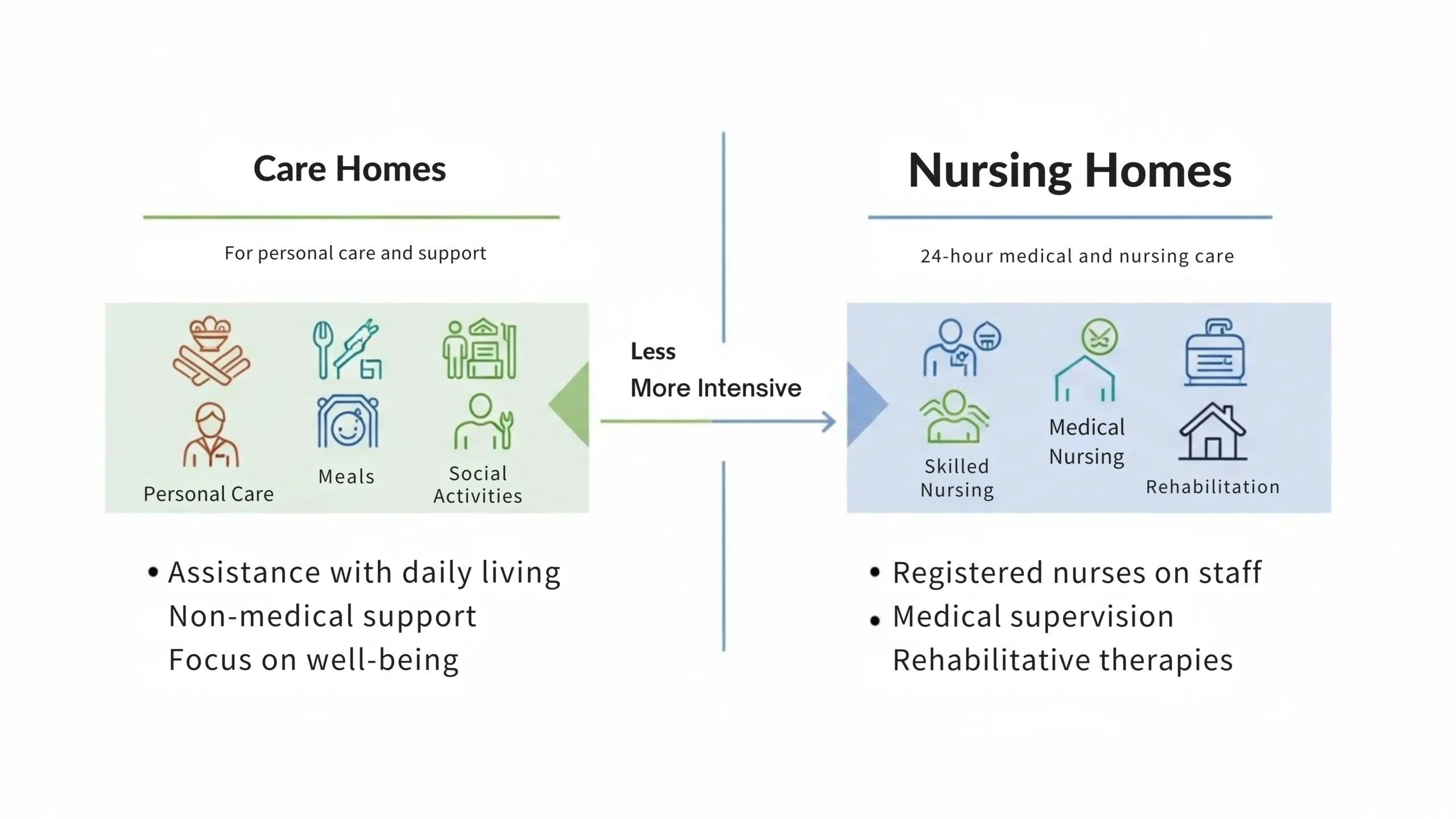 Care Homes

For personal care and support

Personal Care
Meals
Social Activities

• Assistance with daily living
Non-medical support
Focus on well-being

Less
More Intensive

Nursing Homes

24-hour medical and nursing care

Skilled Nursing
Medical Nursing
Rehabilitation

• Registered nurses on staff
• Medical supervision
Rehabilitative therapies